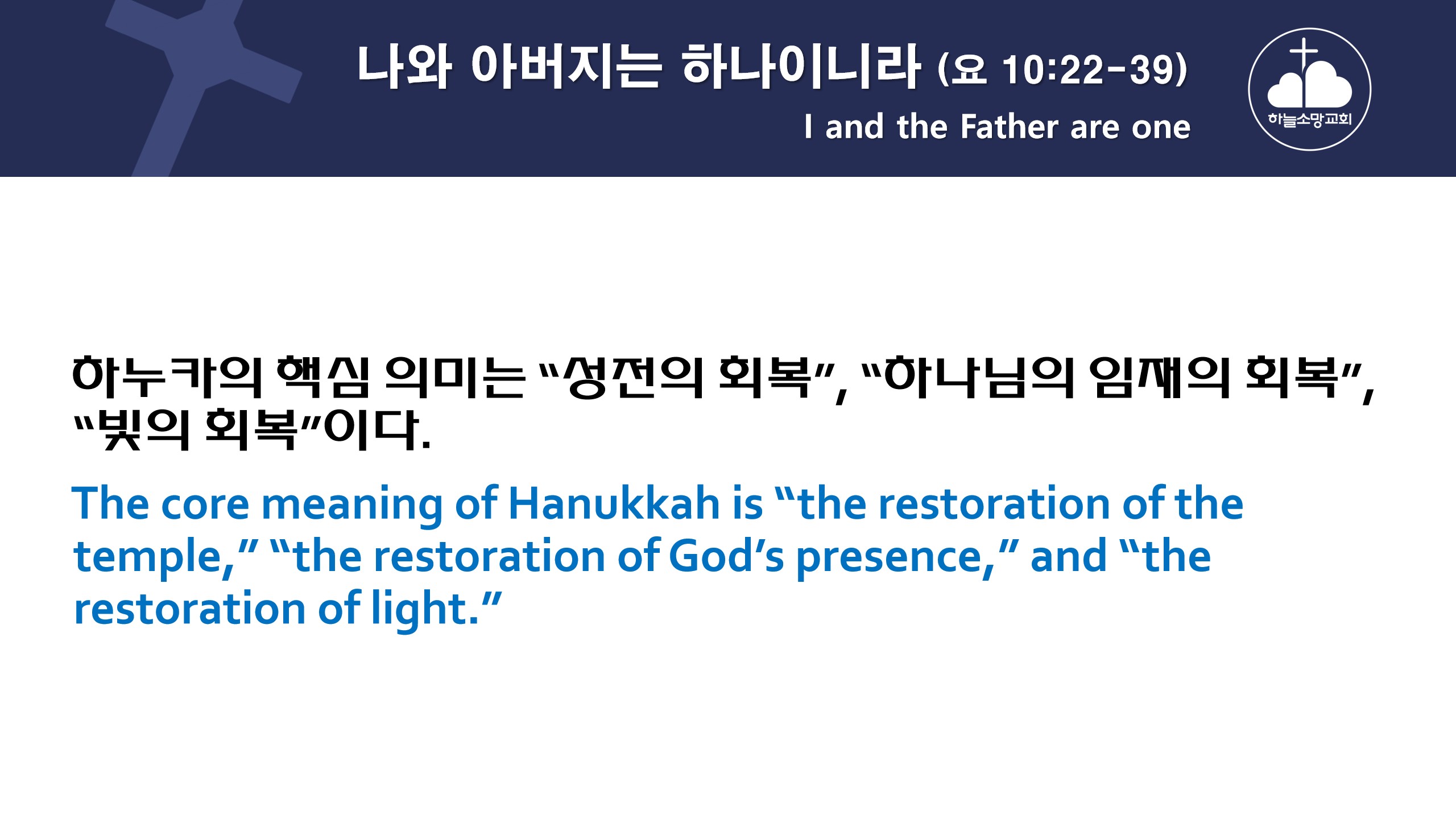 나와 아버지는 하나이니라 (요 10:22-39)
I and the Father are one

하늘소망교회

하누카의 핵심 의미는 “성전의 회복”, “하나님의 임재의 회복”, “빛의 회복”이다.

The core meaning of Hanukkah is “the restoration of the temple,” “the restoration of God’s presence,” and “the restoration of light.”